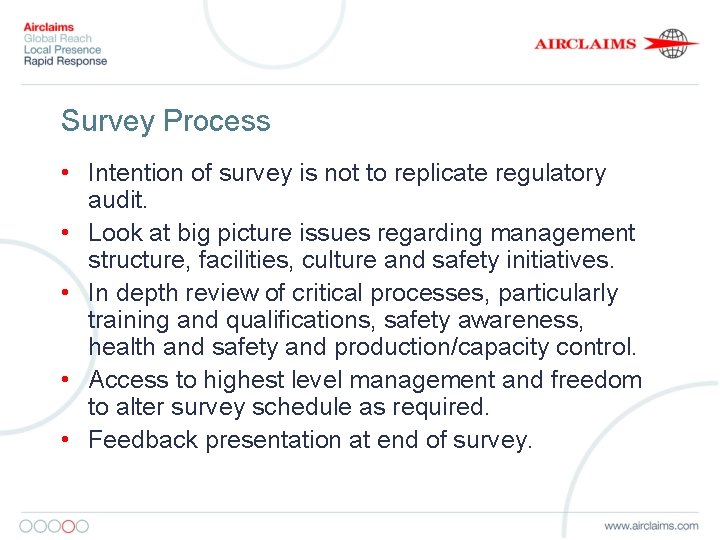 Airclaims
Global Reach
Local Presence
Rapid Response

AIRCLAIMS

Survey Process

• Intention of survey is not to replicate regulatory audit.
• Look at big picture issues regarding management structure, facilities, culture and safety initiatives.
• In depth review of critical processes, particularly training and qualifications, safety awareness, health and safety and production/capacity control.
• Access to highest level management and freedom to alter survey schedule as required.
• Feedback presentation at end of survey.

www.airclaims.com